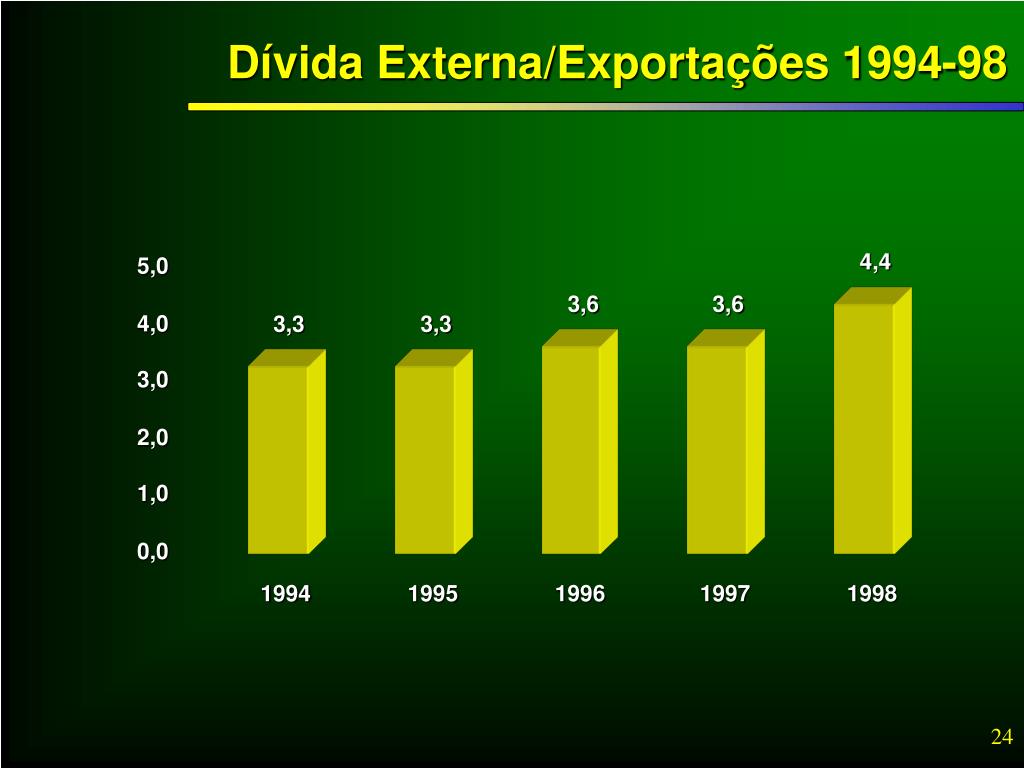 Dívida Externa/Exportações 1994-98

5,0
4,0
3,0
2,0
1,0
0,0

3,3
3,3
3,6
3,6
4,4

1994
1995
1996
1997
1998

24